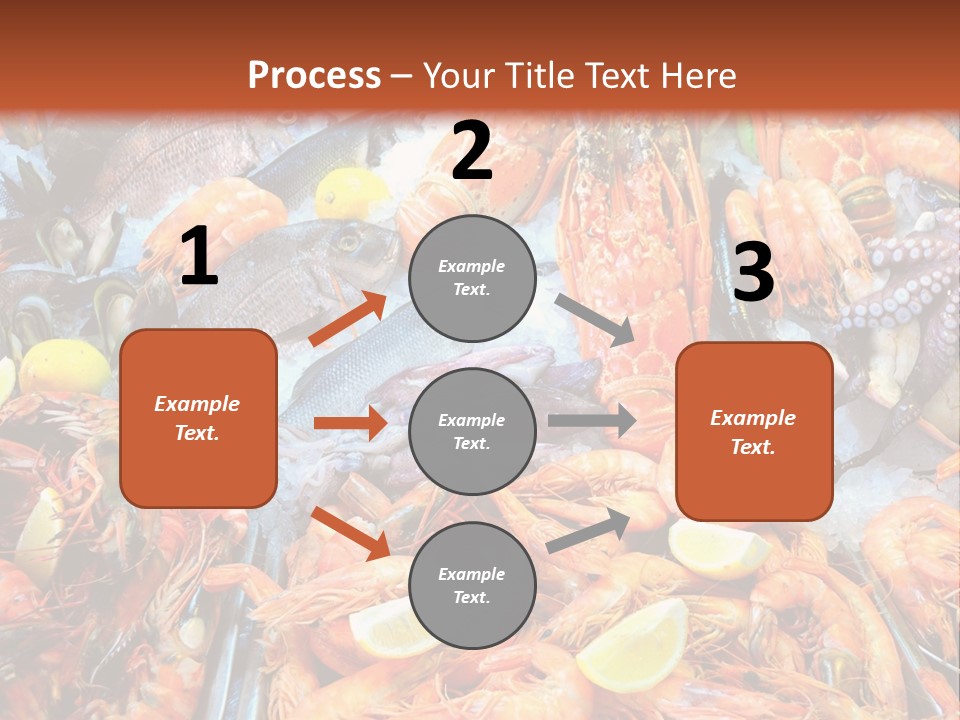 Process – Your Title Text Here

1

Example Text.

2

Example Text.

Example Text.

Example Text.

3

Example Text.